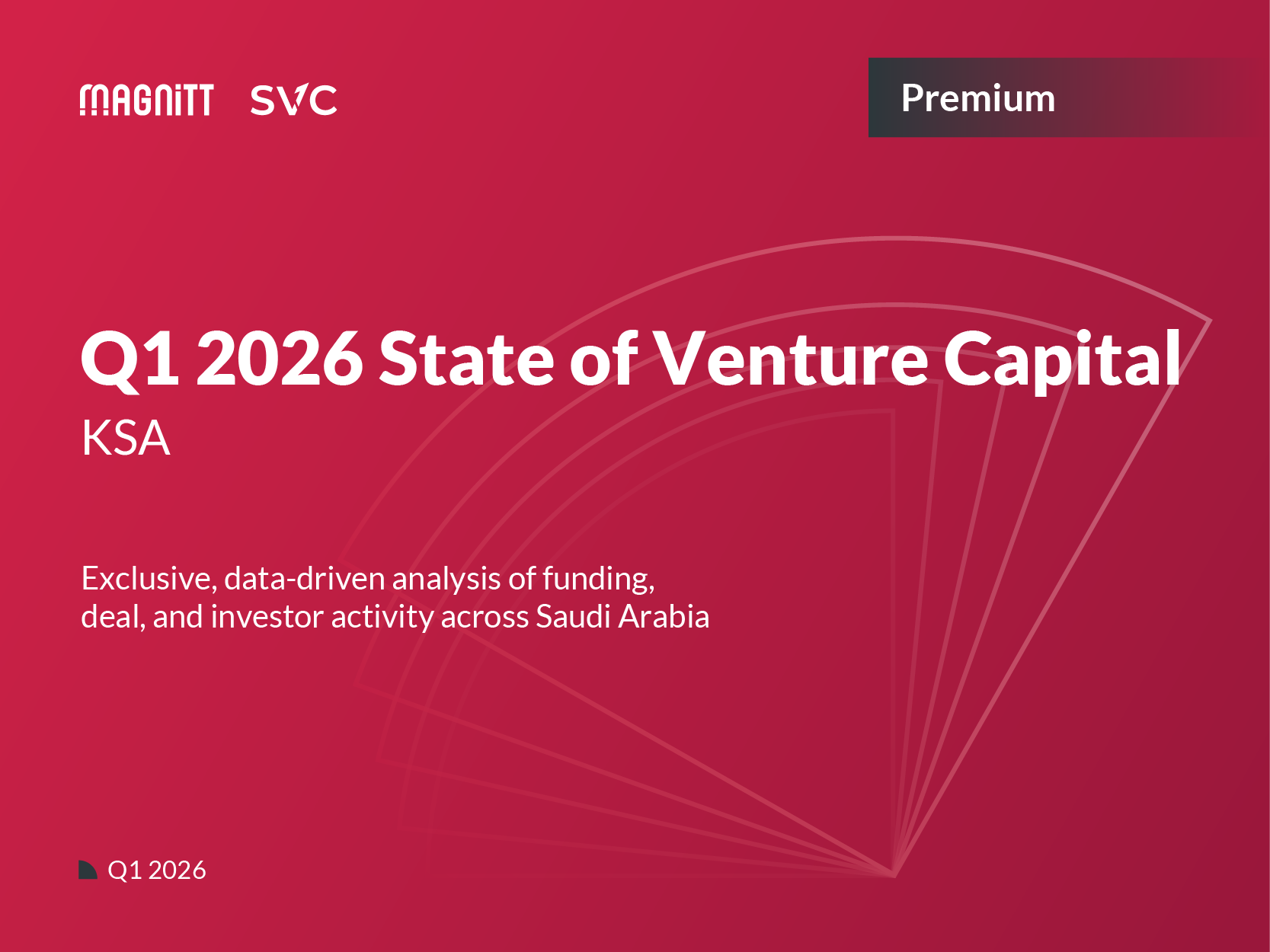 MAGNiTT SVC

Premium

Q1 2026 State of Venture Capital
KSA

Exclusive, data-driven analysis of funding, deal, and investor activity across Saudi Arabia

Q1 2026